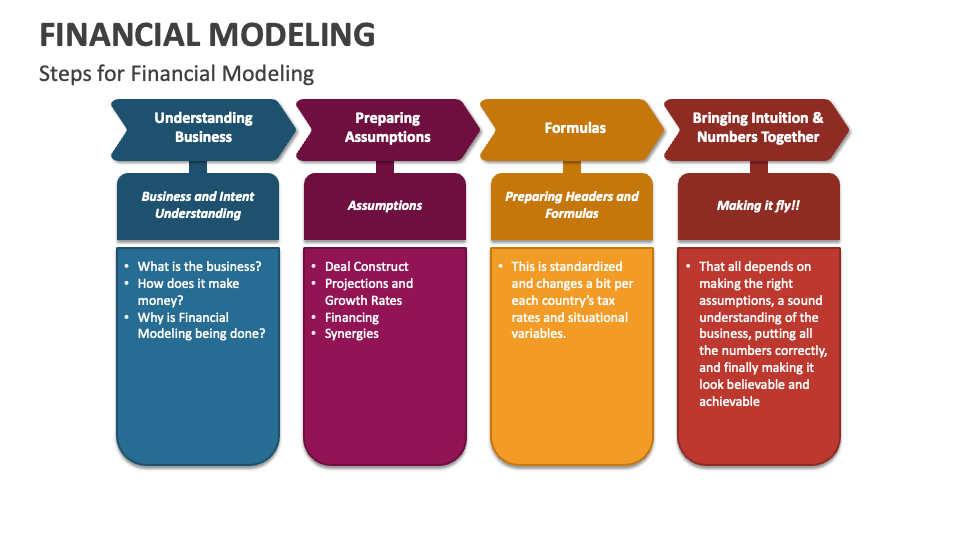 FINANCIAL MODELING

Steps for Financial Modeling

Understanding Business

Business and Intent Understanding

• What is the business?
• How does it make money?
• Why is Financial Modeling being done?

Preparing Assumptions

Assumptions

• Deal Construct
• Projections and Growth Rates
• Financing
• Synergies

Formulas

Preparing Headers and Formulas

• This is standardized and changes a bit per each country's tax rates and situational variables.

Bringing Intuition & Numbers Together

Making it fly!!

• That all depends on making the right assumptions, a sound understanding of the business, putting all the numbers correctly, and finally making it look believable and achievable